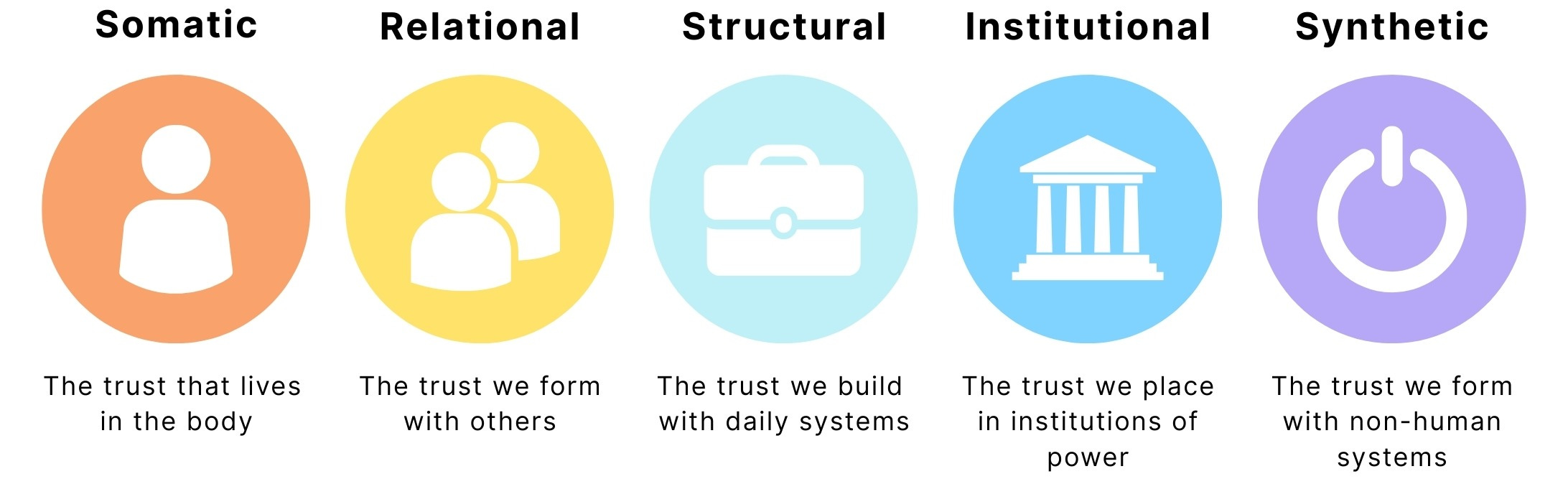 Somatic

The trust that lives in the body

Relational

The trust we form with others

Structural

The trust we build with daily systems

Institutional

The trust we place in institutions of power

Synthetic

The trust we form with non-human systems